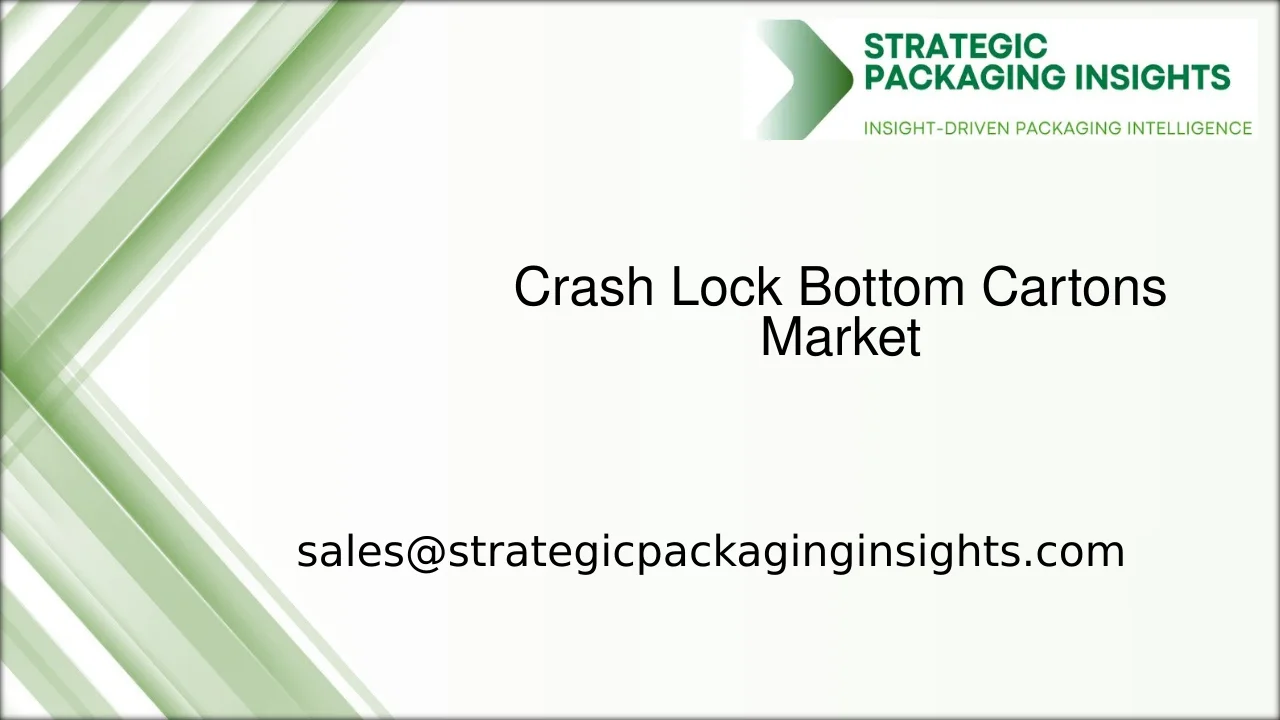 STRATEGIC PACKAGING INSIGHTS
INSIGHT-DRIVEN PACKAGING INTELLIGENCE

Crash Lock Bottom Cartons Market

sales@strategicpackaginginsights.com